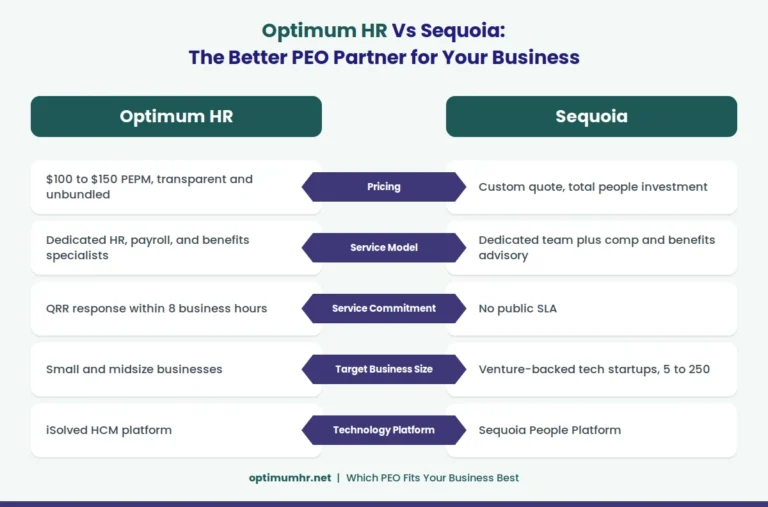 Optimum HR Vs Sequoia:
The Better PEO Partner for Your Business

| Optimum HR | | Sequoia |
|---|---|---|
| \$100 to \$150 PEPM, transparent and unbundled | Pricing | Custom quote, total people investment |
| Dedicated HR, payroll, and benefits specialists | Service Model | Dedicated team plus comp and benefits advisory |
| QRR response within 8 business hours | Service Commitment | No public SLA |
| Small and midsize businesses | Target Business Size | Venture-backed tech startups, 5 to 250 |
| iSolved HCM platform | Technology Platform | Sequoia People Platform |

optimumhr.net | Which PEO Fits Your Business Best